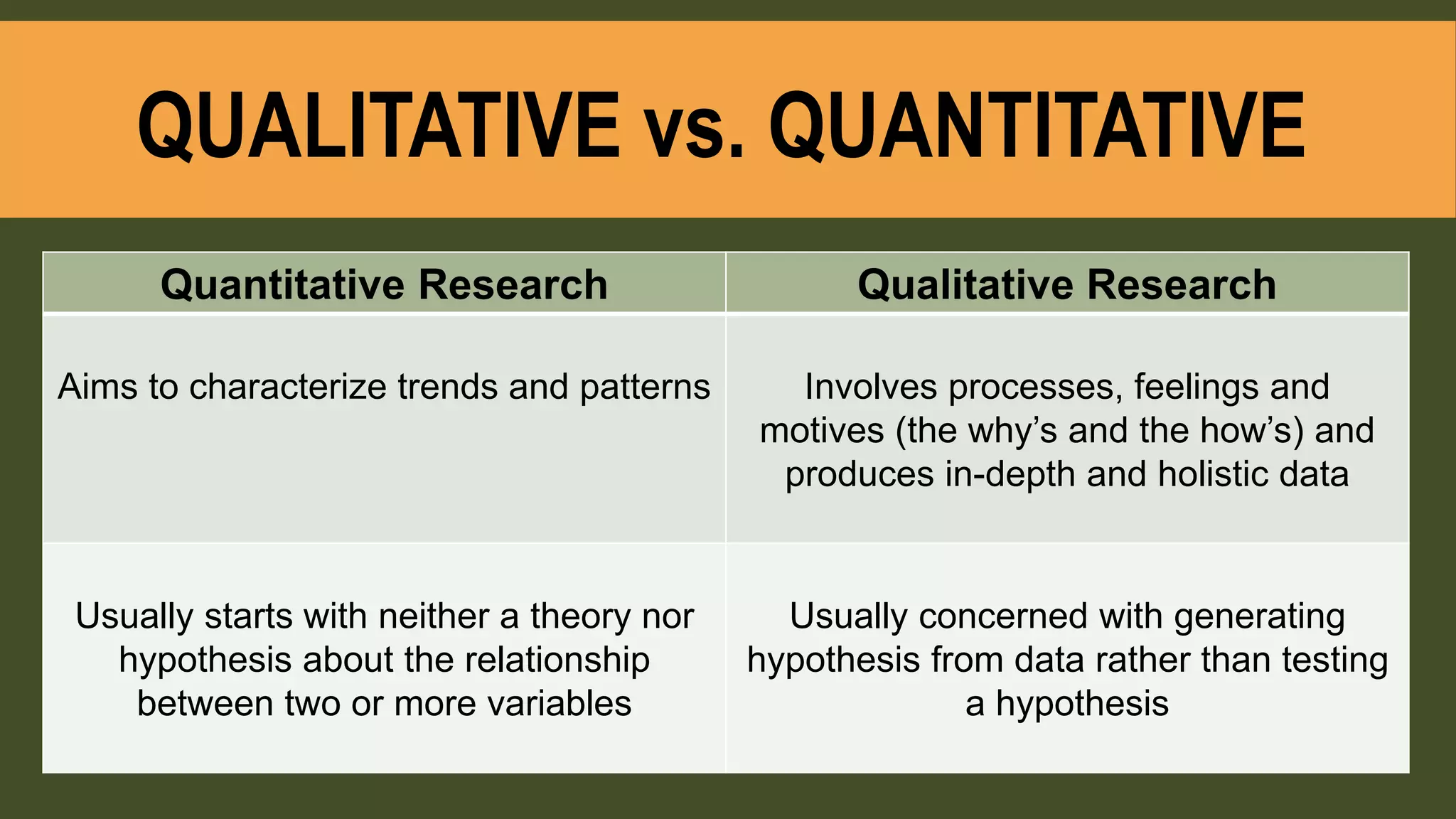 QUALITATIVE vs. QUANTITATIVE

| Quantitative Research | Qualitative Research |
|---|---|
| Aims to characterize trends and patterns | Involves processes, feelings and motives (the why's and the how's) and produces in-depth and holistic data |
| Usually starts with neither a theory nor hypothesis about the relationship between two or more variables | Usually concerned with generating hypothesis from data rather than testing a hypothesis |